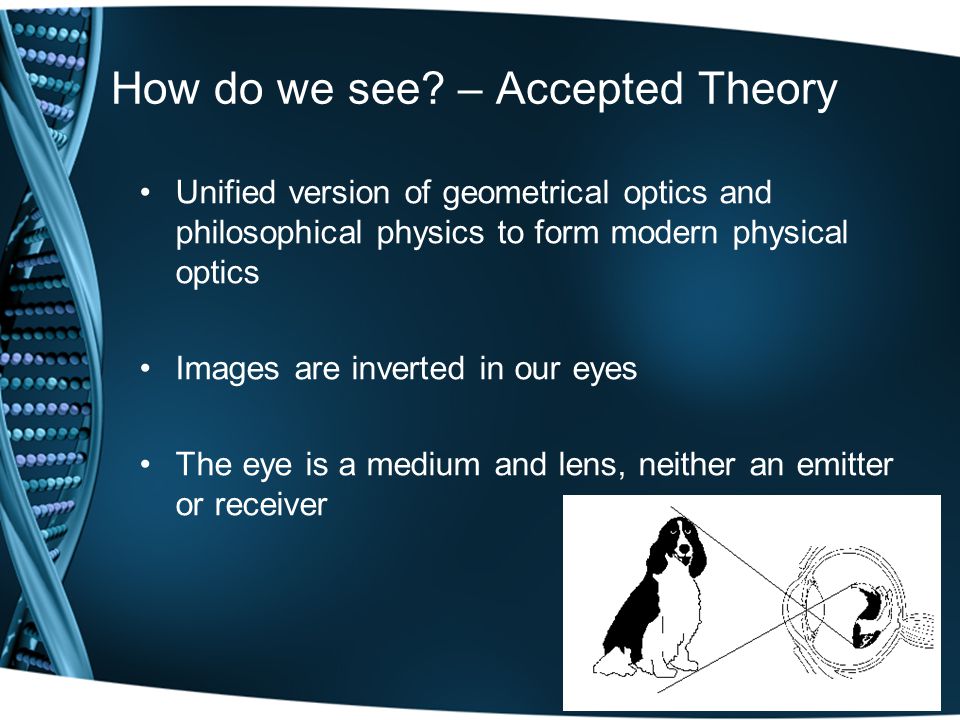 How do we see? – Accepted Theory

• Unified version of geometrical optics and philosophical physics to form modern physical optics

• Images are inverted in our eyes

• The eye is a medium and lens, neither an emitter or receiver